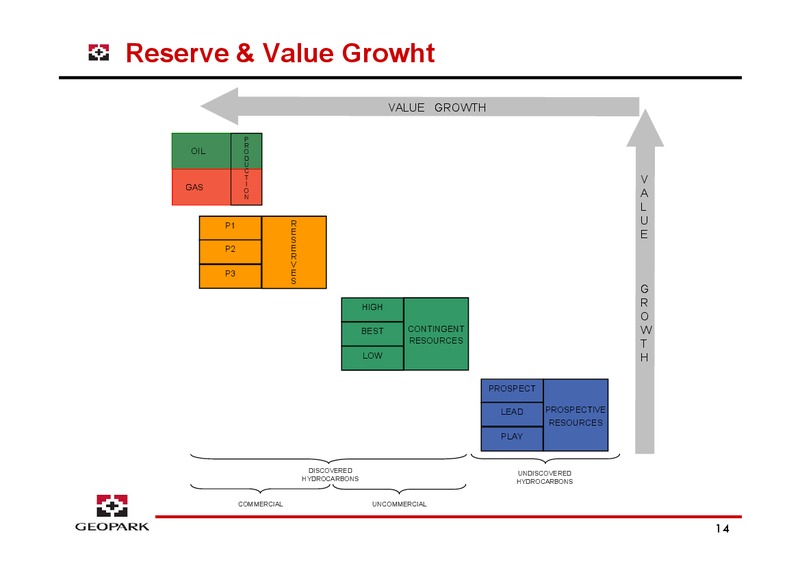 Reserve & Value Growht

VALUE GROWTH

OIL
GAS
PRODUCTION

P1
P2
P3
RESERVES

HIGH
BEST
LOW
CONTINGENT RESOURCES

PROSPECT
LEAD
PLAY
PROSPECTIVE RESOURCES

VALUE GROWTH

DISCOVERED HYDROCARBONS

UNDISCOVERED HYDROCARBONS

COMMERCIAL

UNCOMMERCIAL

GEOPARK

14